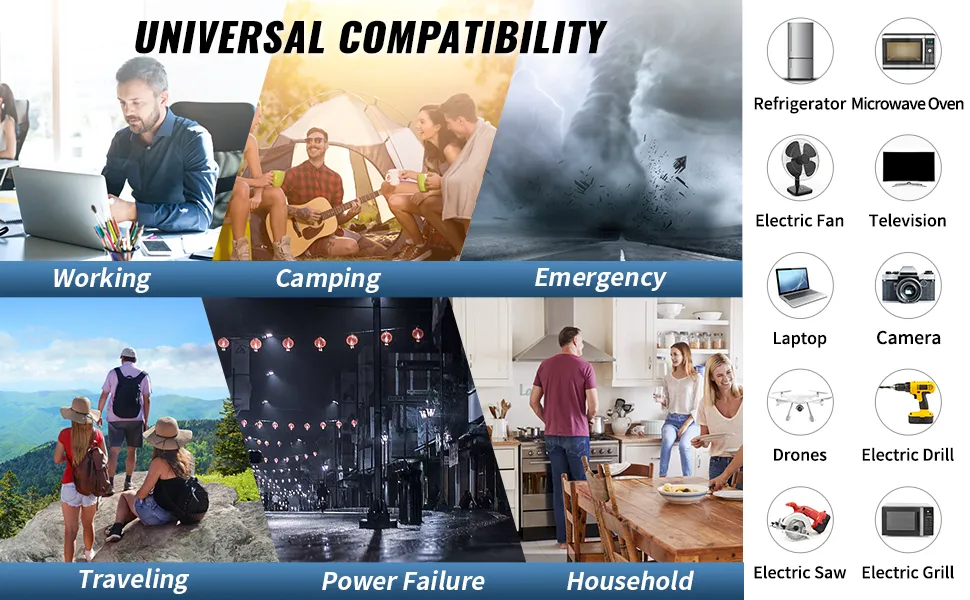 UNIVERSAL COMPATIBILITY

Working

Camping

Emergency

Traveling

Power Failure

Household

Refrigerator

Microwave Oven

Electric Fan

Television

Laptop

Camera

Drones

Electric Drill

Electric Saw

Electric Grill